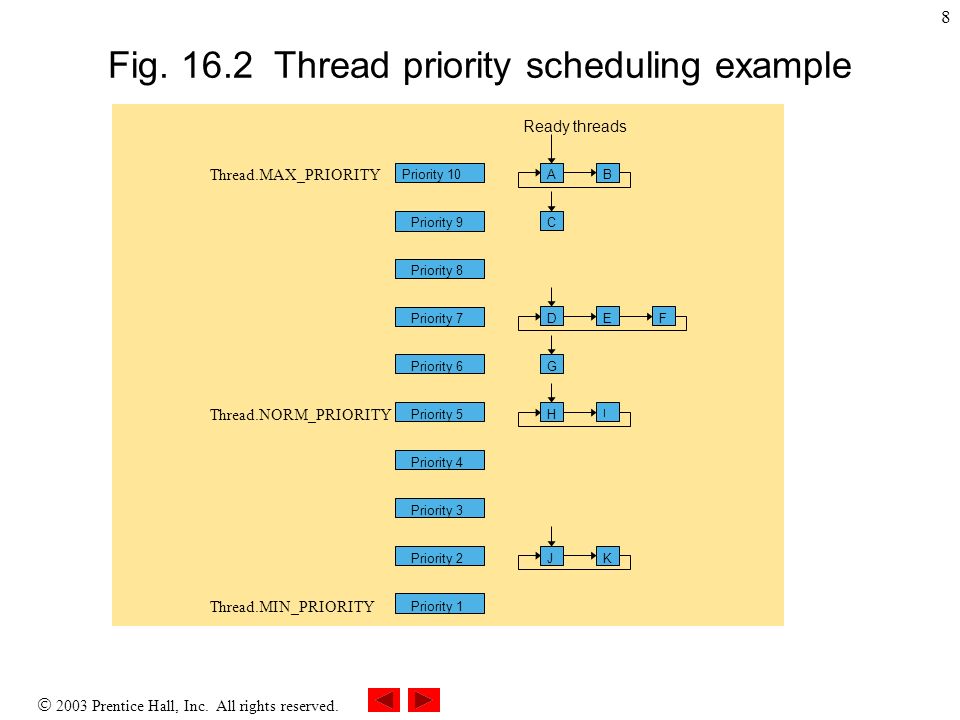 8

Fig. 16.2 Thread priority scheduling example

Ready threads

Thread.MAX_PRIORITY Priority 10 A B

Priority 9 C

Priority 8

Priority 7 D E F

Priority 6 G

Thread.NORM_PRIORITY Priority 5 H I

Priority 4

Priority 3

Priority 2 J K

Thread.MIN_PRIORITY Priority 1

© 2003 Prentice Hall, Inc. All rights reserved.